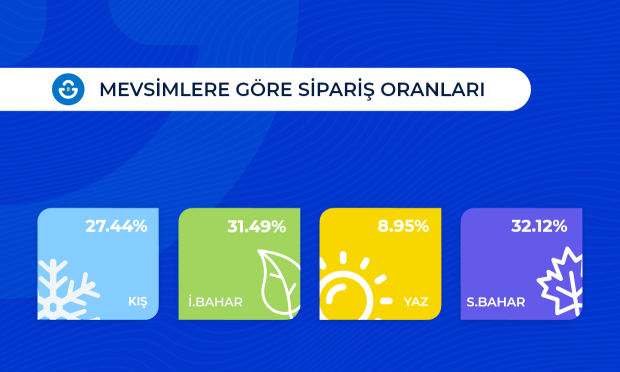 MEVSİMLERE GÖRE SİPARİŞ ORANLARI

27.44%
KIŞ

31.49%
İ.BAHAR

8.95%
YAZ

32.12%
S.BAHAR